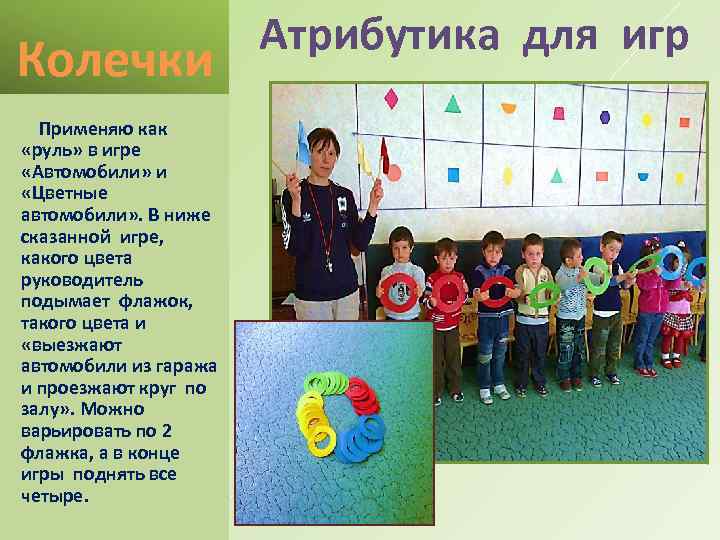 Колечки

Атрибутика для игр

Применяю как «руль» в игре «Автомобили» и «Цветные автомобили». В ниже сказанной игре, какого цвета руководитель подымает флажок, такого цвета и «выезжают автомобили из гаража и проезжают круг по залу». Можно варьировать по 2 флажка, а в конце игры поднять все четыре.